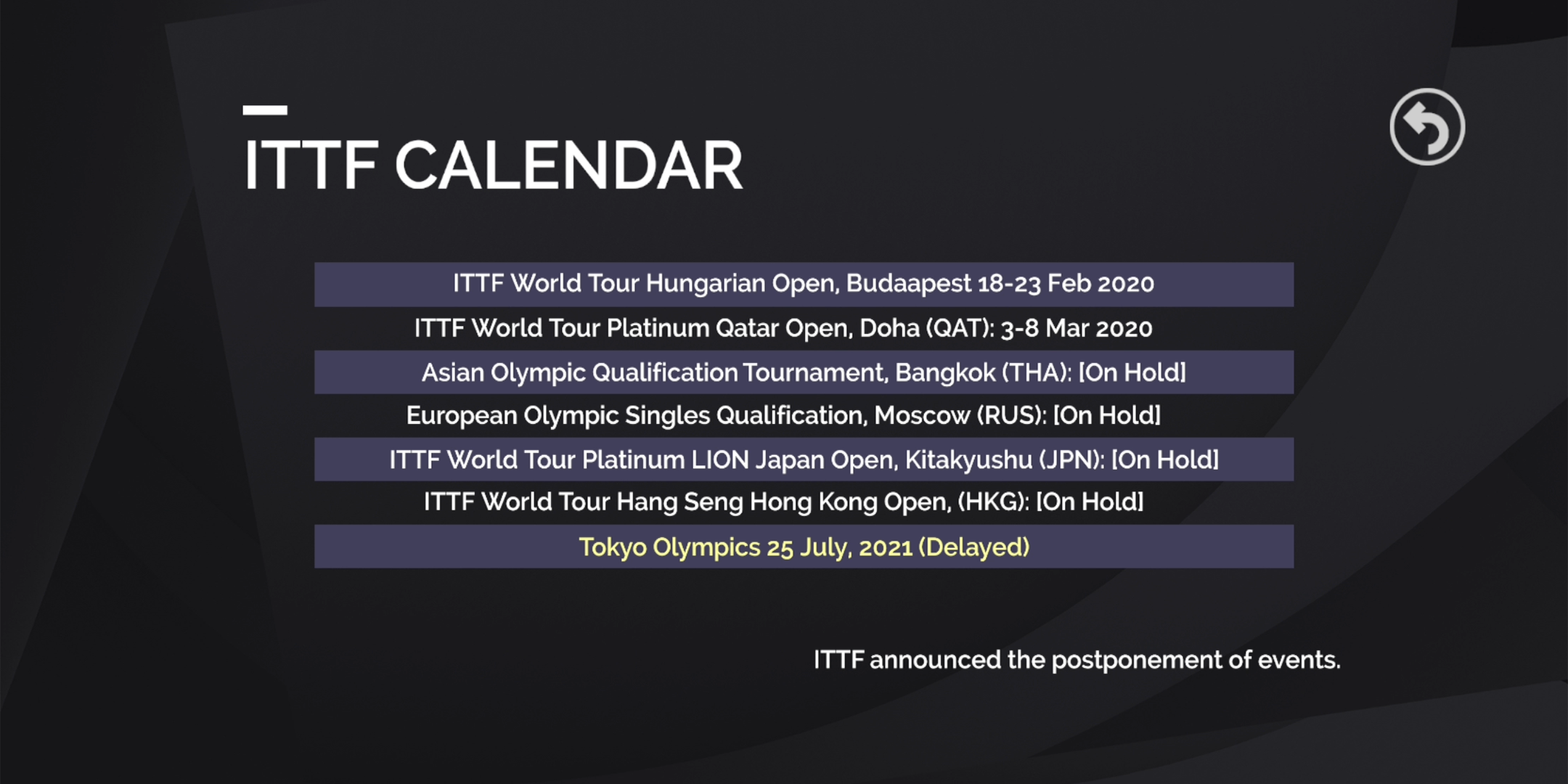 ITTF CALENDAR

ITTF World Tour Hungarian Open, Budaapest 18-23 Feb 2020

ITTF World Tour Platinum Qatar Open, Doha (QAT): 3-8 Mar 2020

Asian Olympic Qualification Tournament, Bangkok (THA): [On Hold]

European Olympic Singles Qualification, Moscow (RUS): [On Hold]

ITTF World Tour Platinum LION Japan Open, Kitakyushu (JPN): [On Hold]

ITTF World Tour Hang Seng Hong Kong Open, (HKG): [On Hold]

Tokyo Olympics 25 July, 2021 (Delayed)

ITTF announced the postponement of events.